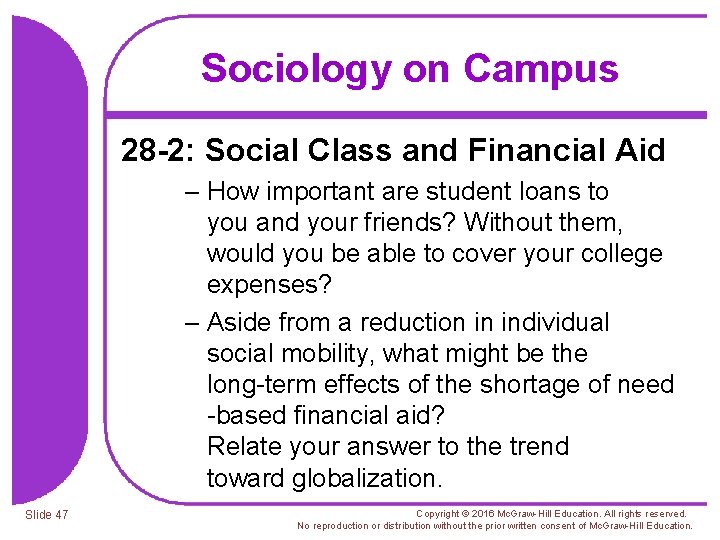 Sociology on Campus

28-2: Social Class and Financial Aid

– How important are student loans to you and your friends? Without them, would you be able to cover your college expenses?

– Aside from a reduction in individual social mobility, what might be the long-term effects of the shortage of need -based financial aid?
Relate your answer to the trend toward globalization.

Slide 47

Copyright © 2016 McGraw-Hill Education. All rights reserved. No reproduction or distribution without the prior written consent of McGraw-Hill Education.